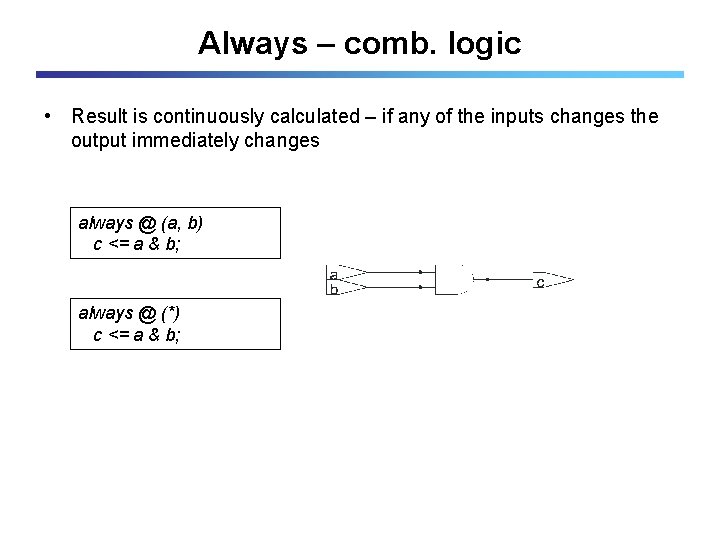 Always – comb. logic

• Result is continuously calculated – if any of the inputs changes the output immediately changes

always @ (a, b)
c <= a & b;

always @ (*)
c <= a & b;

a
b
c